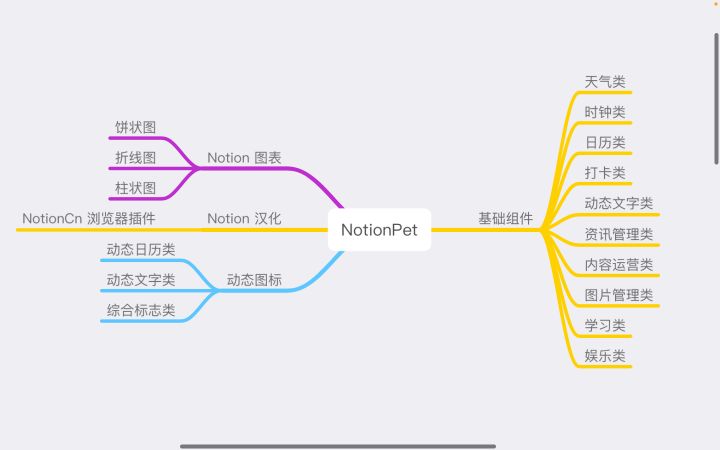 NotionPet

Notion 图表
饼状图
折线图
柱状图

Notion 汉化
NotionCn 浏览器插件

动态图标
动态日历类
动态文字类
综合标志类

基础组件
天气类
时钟类
日历类
打卡类
动态文字类
资讯管理类
内容运营类
图片管理类
学习类
娱乐类